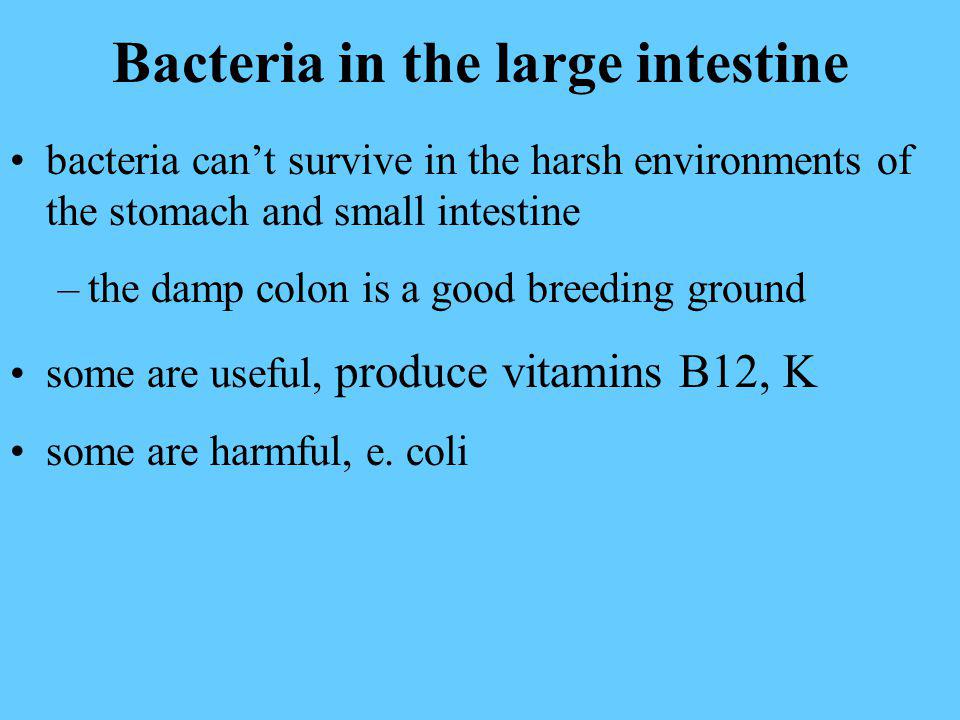 Bacteria in the large intestine

• bacteria can’t survive in the harsh environments of the stomach and small intestine

– the damp colon is a good breeding ground

• some are useful, produce vitamins B12, K

• some are harmful, e. coli